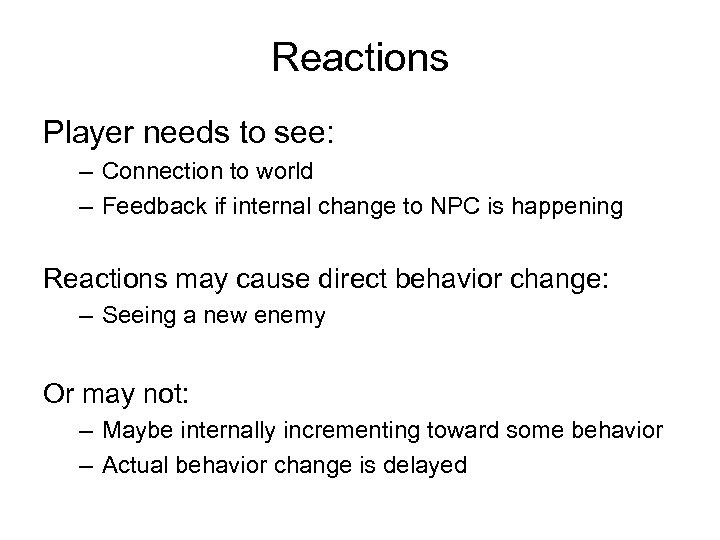 Reactions

Player needs to see:
– Connection to world
– Feedback if internal change to NPC is happening

Reactions may cause direct behavior change:
– Seeing a new enemy

Or may not:
– Maybe internally incrementing toward some behavior
– Actual behavior change is delayed